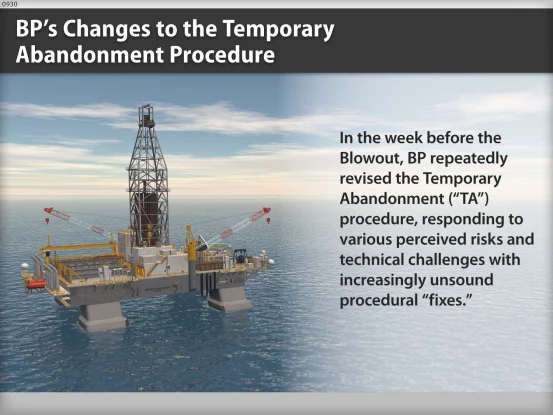 0930

BP's Changes to the Temporary Abandonment Procedure

In the week before the Blowout, BP repeatedly revised the Temporary Abandonment ("TA") procedure, responding to various perceived risks and technical challenges with increasingly unsound procedural "fixes."